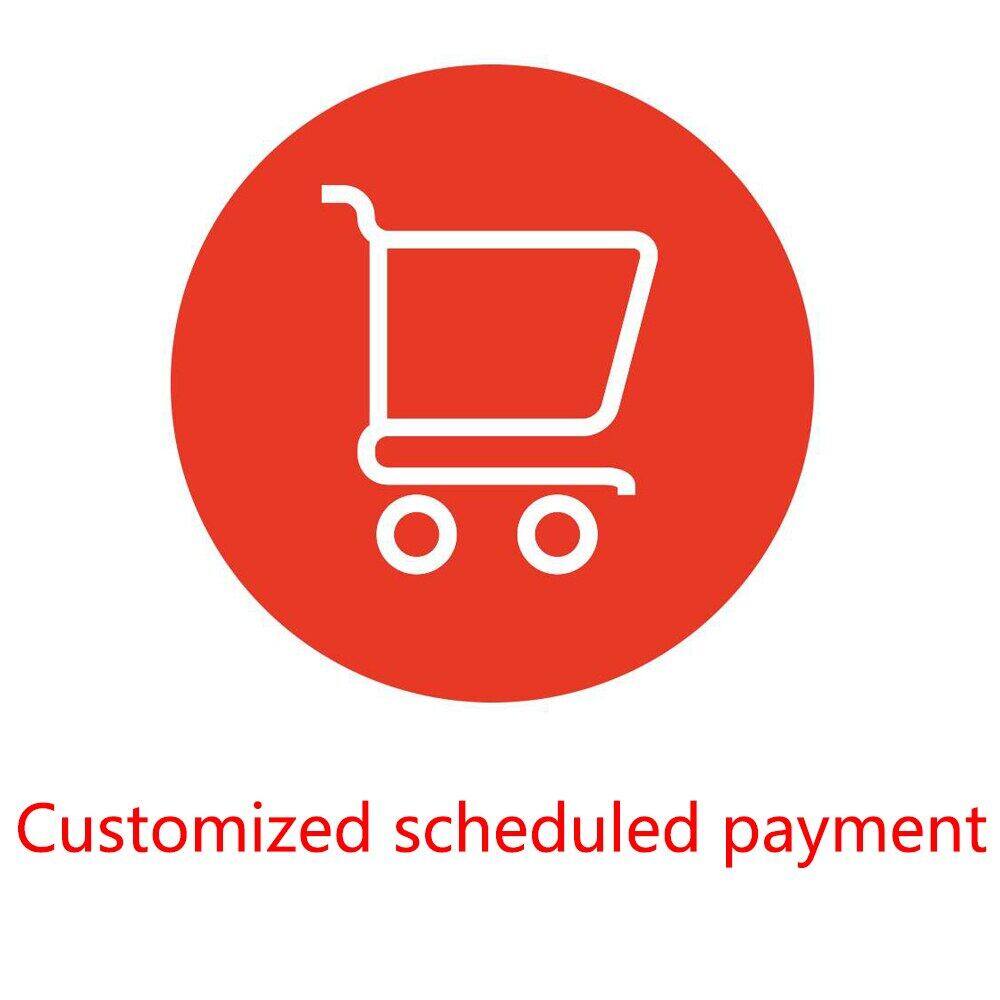 Customized scheduled payment